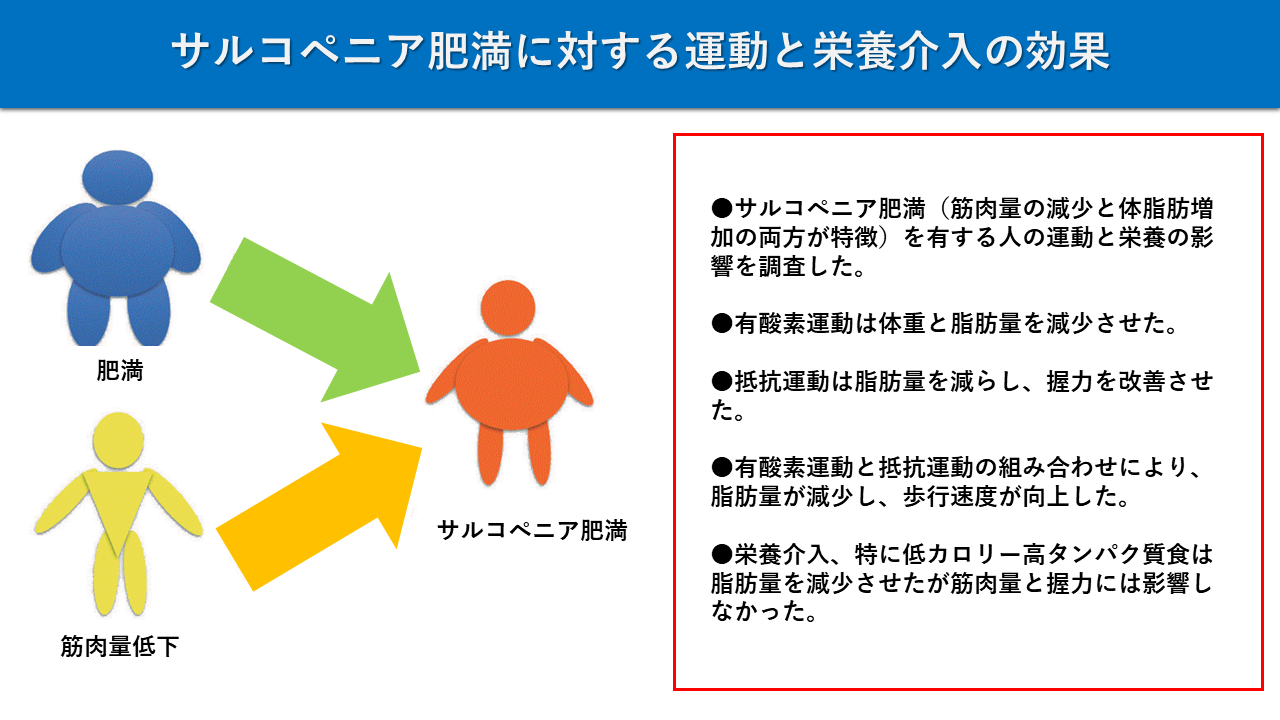 サルコペニア肥満に対する運動と栄養介入の効果

肥満

筋肉量低下

サルコペニア肥満

●サルコペニア肥満（筋肉量の減少と体脂肪増加の両方が特徴）を有する人の運動と栄養の影響を調査した。

●有酸素運動は体重と脂肪量を減少させた。

●抵抗運動は脂肪量を減らし、握力を改善させた。

●有酸素運動と抵抗運動の組み合わせにより、脂肪量が減少し、歩行速度が向上した。

●栄養介入、特に低カロリー高タンパク質食は脂肪量を減少させたが筋肉量と握力には影響しなかった。